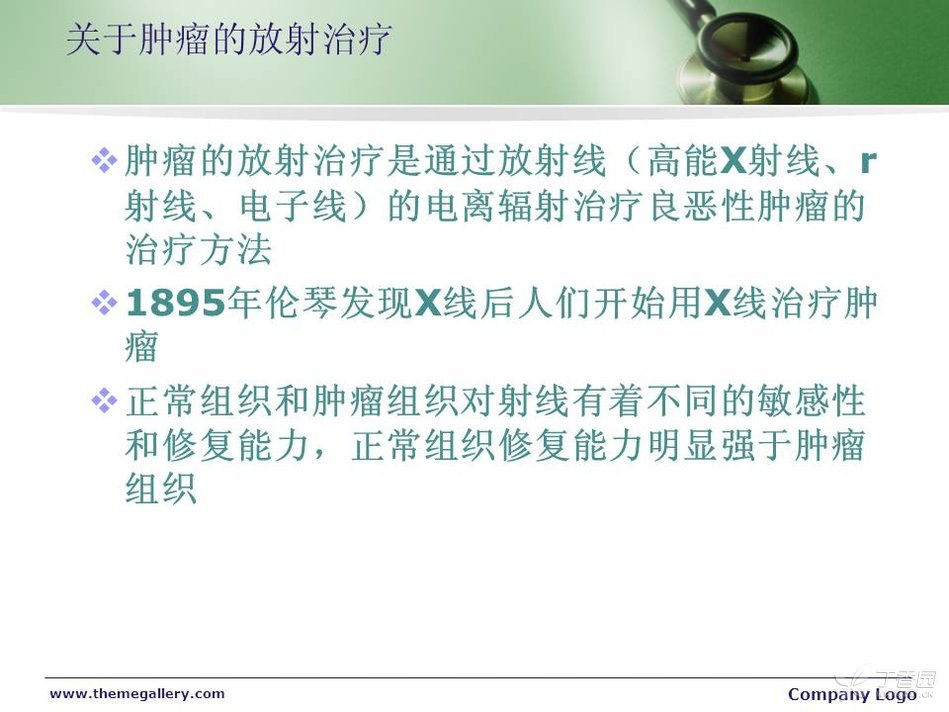 关于肿瘤的放射治疗

❖ 肿瘤的放射治疗是通过放射线（高能X射线、r射线、电子线）的电离辐射治疗良恶性肿瘤的治疗方法

❖ 1895年伦琴发现X线后人们开始用X线治疗肿瘤

❖ 正常组织和肿瘤组织对射线有着不同的敏感性和修复能力，正常组织修复能力明显强于肿瘤组织

www.themegallery.com

Company Logo

丁香园